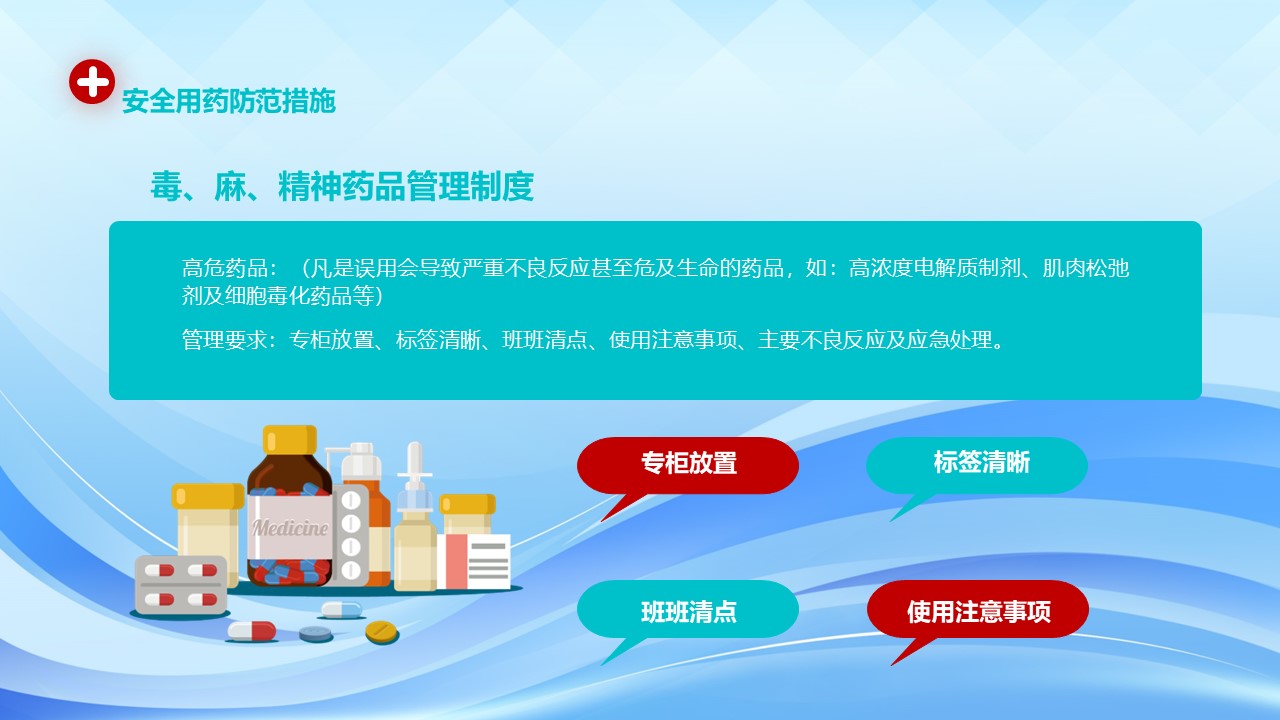 安全用药防范措施

毒、麻、精神药品管理制度

高危药品：（凡是误用会导致严重不良反应甚至危及生命的药品，如：高浓度电解质制剂、肌肉松弛剂及细胞毒化药品等）

管理要求：专柜放置、标签清晰、班班清点、使用注意事项、主要不良反应及应急处理。

Medicine

专柜放置

标签清晰

班班清点

使用注意事项